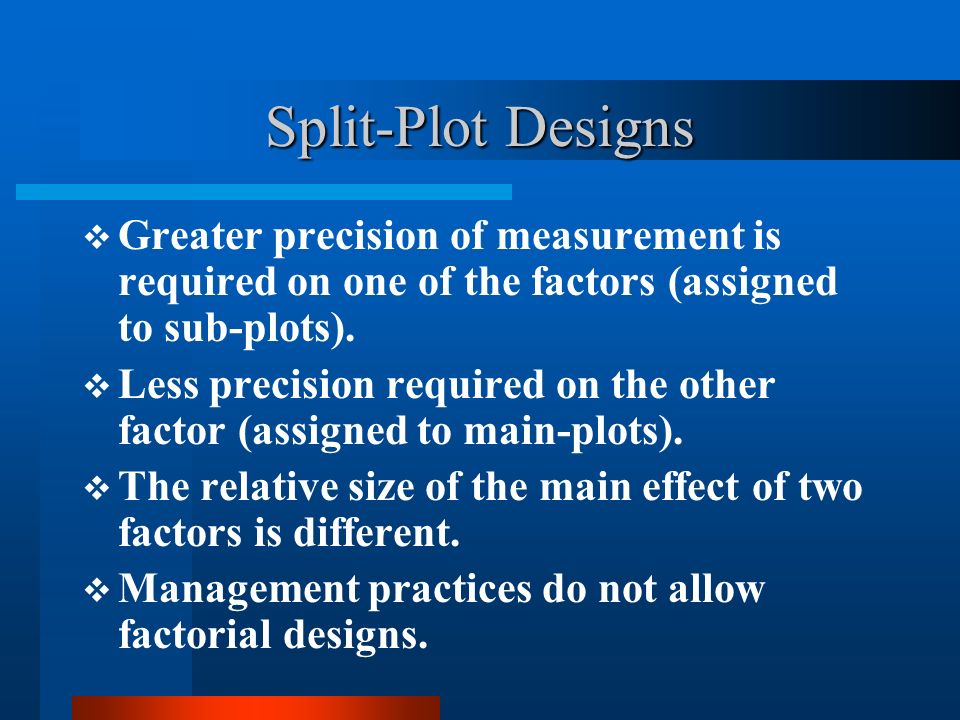 Split-Plot Designs

❖ Greater precision of measurement is required on one of the factors (assigned to sub-plots).

❖ Less precision required on the other factor (assigned to main-plots).

❖ The relative size of the main effect of two factors is different.

❖ Management practices do not allow factorial designs.